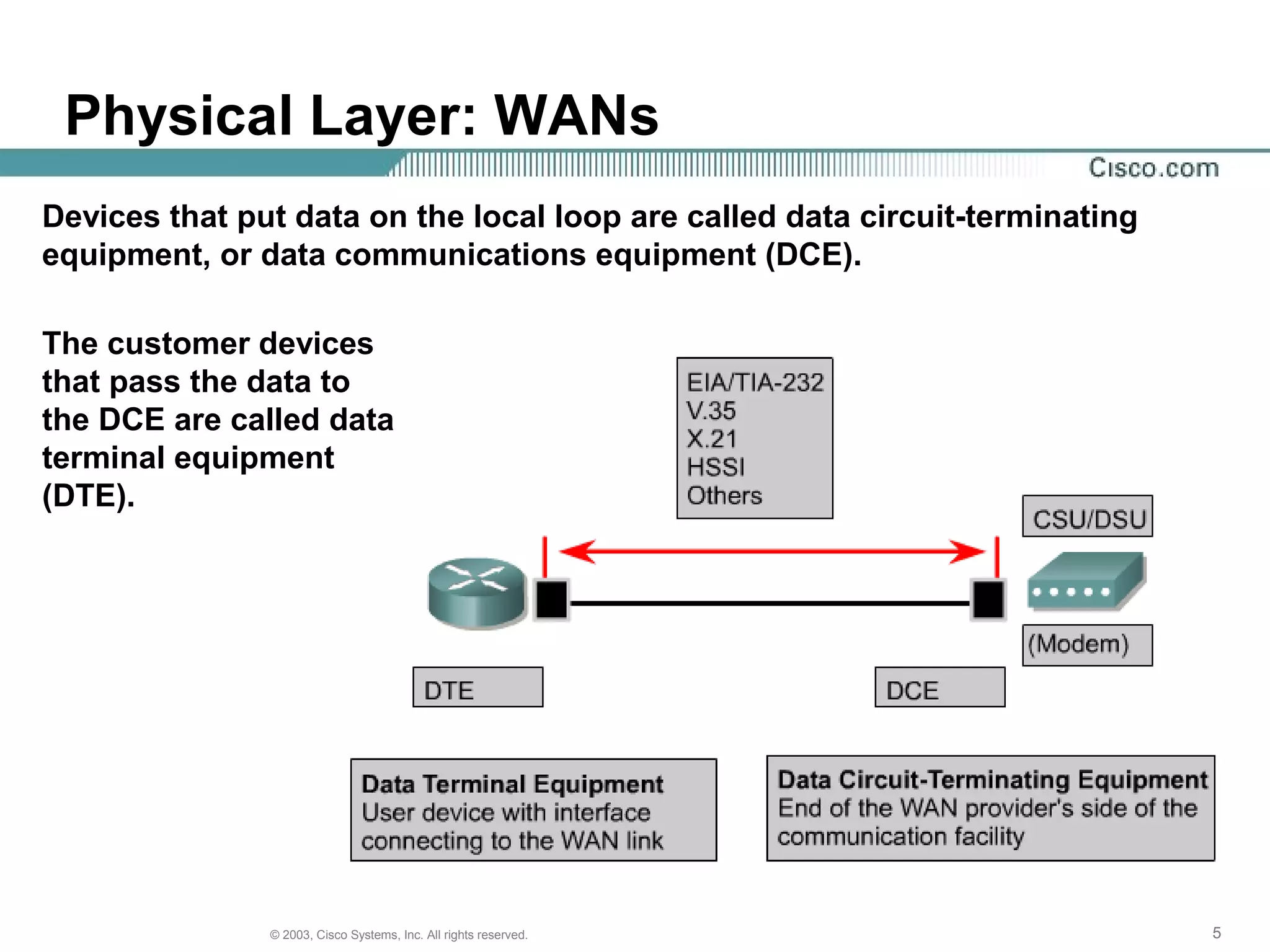 Physical Layer: WANs

Cisco.com

Devices that put data on the local loop are called data circuit-terminating equipment, or data communications equipment (DCE).

The customer devices that pass the data to the DCE are called data terminal equipment (DTE).

EIA/TIA-232
V.35
X.21
HSSI
Others

CSU/DSU

(Modem)

DTE

DCE

Data Terminal Equipment
User device with interface connecting to the WAN link

Data Circuit-Terminating Equipment
End of the WAN provider's side of the communication facility

© 2003, Cisco Systems, Inc. All rights reserved.

5